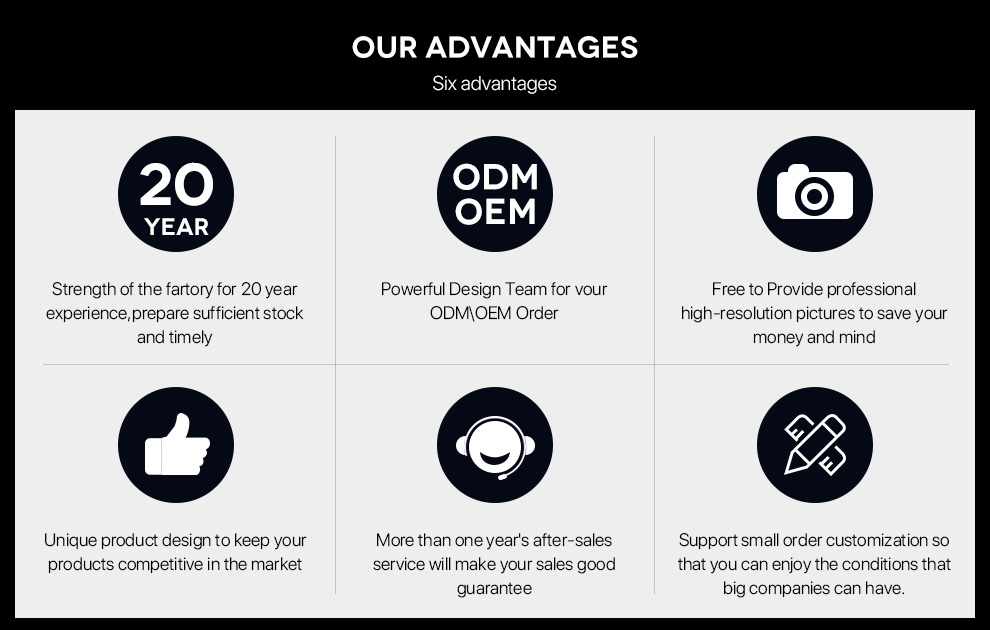 OUR ADVANTAGES
Six advantages

20
YEAR

Strength of the fartory for 20 year experience,prepare sufficient stock and timely

ODM
OEM

Powerful Design Team for vour ODM\OEM Order

Free to Provide professional high-resolution pictures to save your money and mind

Unique product design to keep your products competitive in the market

More than one year's after-sales service will make your sales good guarantee

Support small order customization so that you can enjoy the conditions that big companies can have.